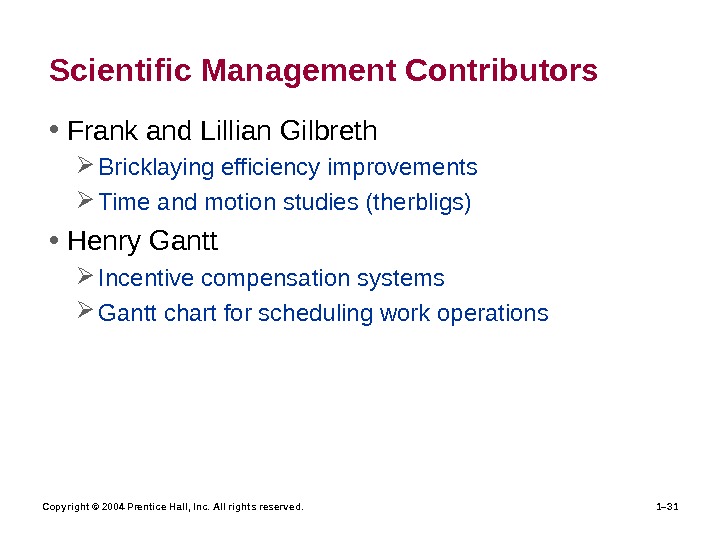 Scientific Management Contributors

• Frank and Lillian Gilbreth
  ➢ Bricklaying efficiency improvements
  ➢ Time and motion studies (therbligs)
• Henry Gantt
  ➢ Incentive compensation systems
  ➢ Gantt chart for scheduling work operations

Copyright © 2004 Prentice Hall, Inc. All rights reserved.

1–31